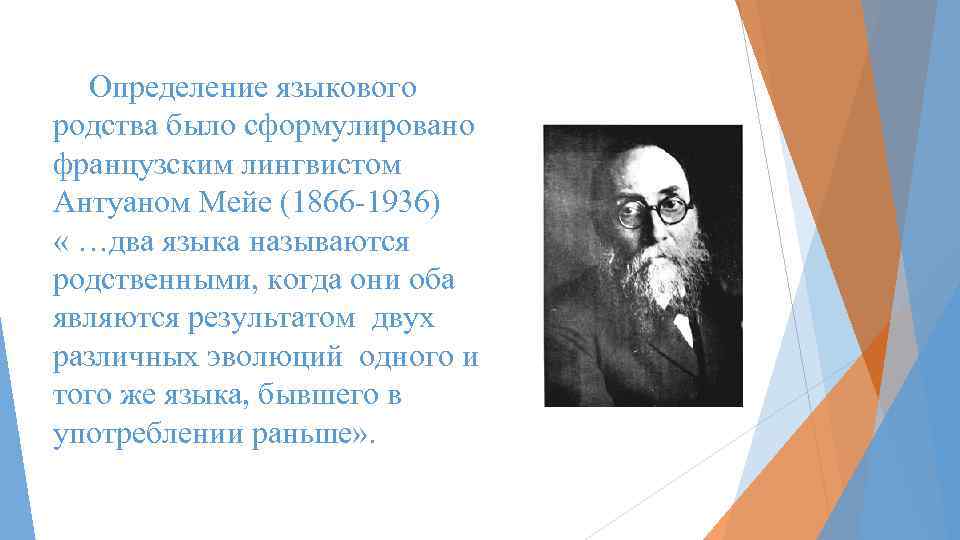 Определение языкового родства было сформулировано французским лингвистом Антуаном Мейе (1866-1936) « …два языка называются родственными, когда они оба являются результатом двух различных эволюций одного и того же языка, бывшего в употреблении раньше».